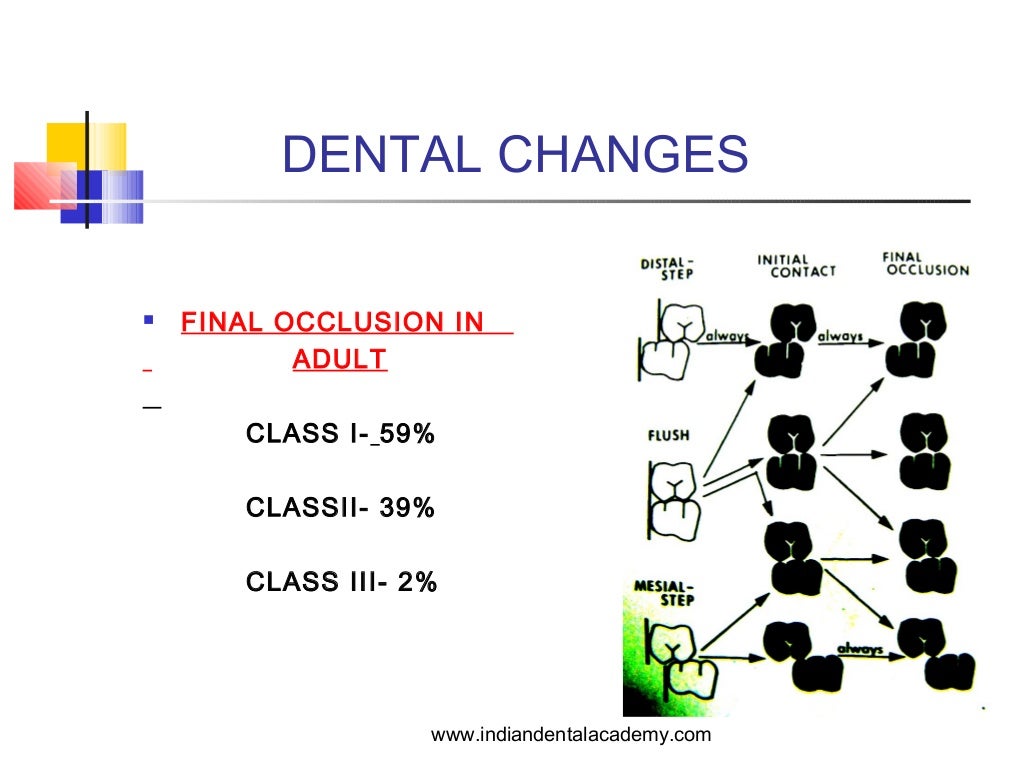 DENTAL CHANGES

FINAL OCCLUSION IN ADULT

CLASS I- 59%

CLASSII- 39%

CLASS III- 2%

DISTAL-STEP

INITIAL CONTACT

FINAL OCCLUSION

always

always

FLUSH

MESIAL-STEP

always

www.indiandentalacademy.com